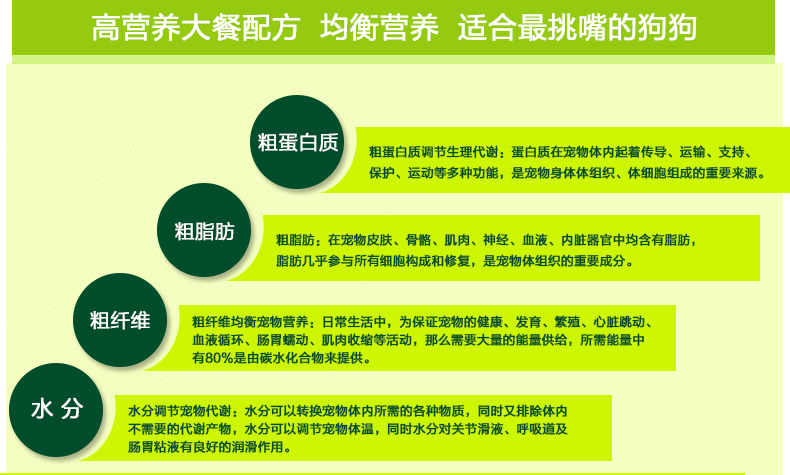 高营养大餐配方 均衡营养 适合最挑嘴的狗狗

粗蛋白质

粗蛋白质调节生理代谢：蛋白质在宠物体内起着传导、运输、支持、保护、运动等多种功能，是宠物身体体组织、体细胞组成的重要来源。

粗脂肪

粗脂肪：在宠物皮肤、骨骼、肌肉、神经、血液、内脏器官中均含有脂肪，脂肪几乎参与所有细胞构成和修复，是宠物体组织的重要成分。

粗纤维

粗纤维均衡宠物营养：日常生活中，为保证宠物的健康、发育、繁殖、心脏跳动、血液循环、肠胃蠕动、肌肉收缩等活动，那么需要大量的能量供给，所需能量中有80%是由碳水化合物来提供。

水 分

水分调节宠物代谢：水分可以转换宠物体内所需的各种物质，同时又排除体内不需要的代谢产物，水分可以调节宠物体温，同时水分对关节滑液、呼吸道及肠胃粘液有良好的润滑作用。